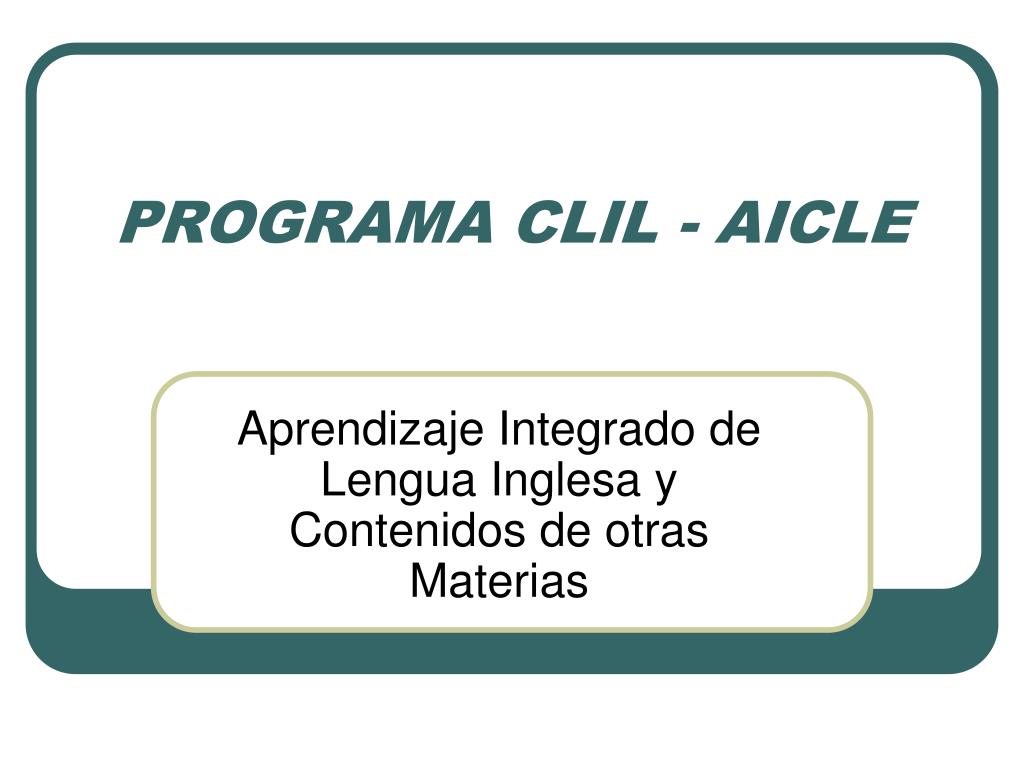 PROGRAMA CLIL - AICLE

Aprendizaje Integrado de Lengua Inglesa y Contenidos de otras Materias